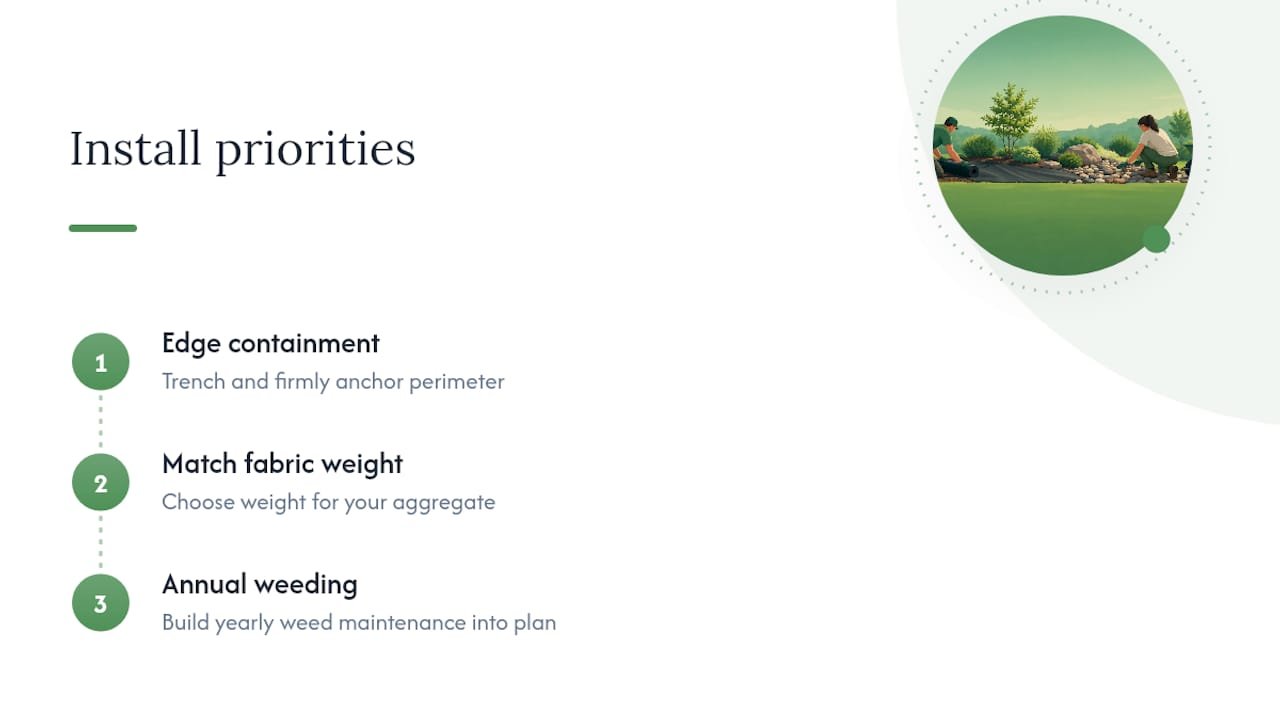 Install priorities

1
Edge containment
Trench and firmly anchor perimeter

2
Match fabric weight
Choose weight for your aggregate

3
Annual weeding
Build yearly weed maintenance into plan